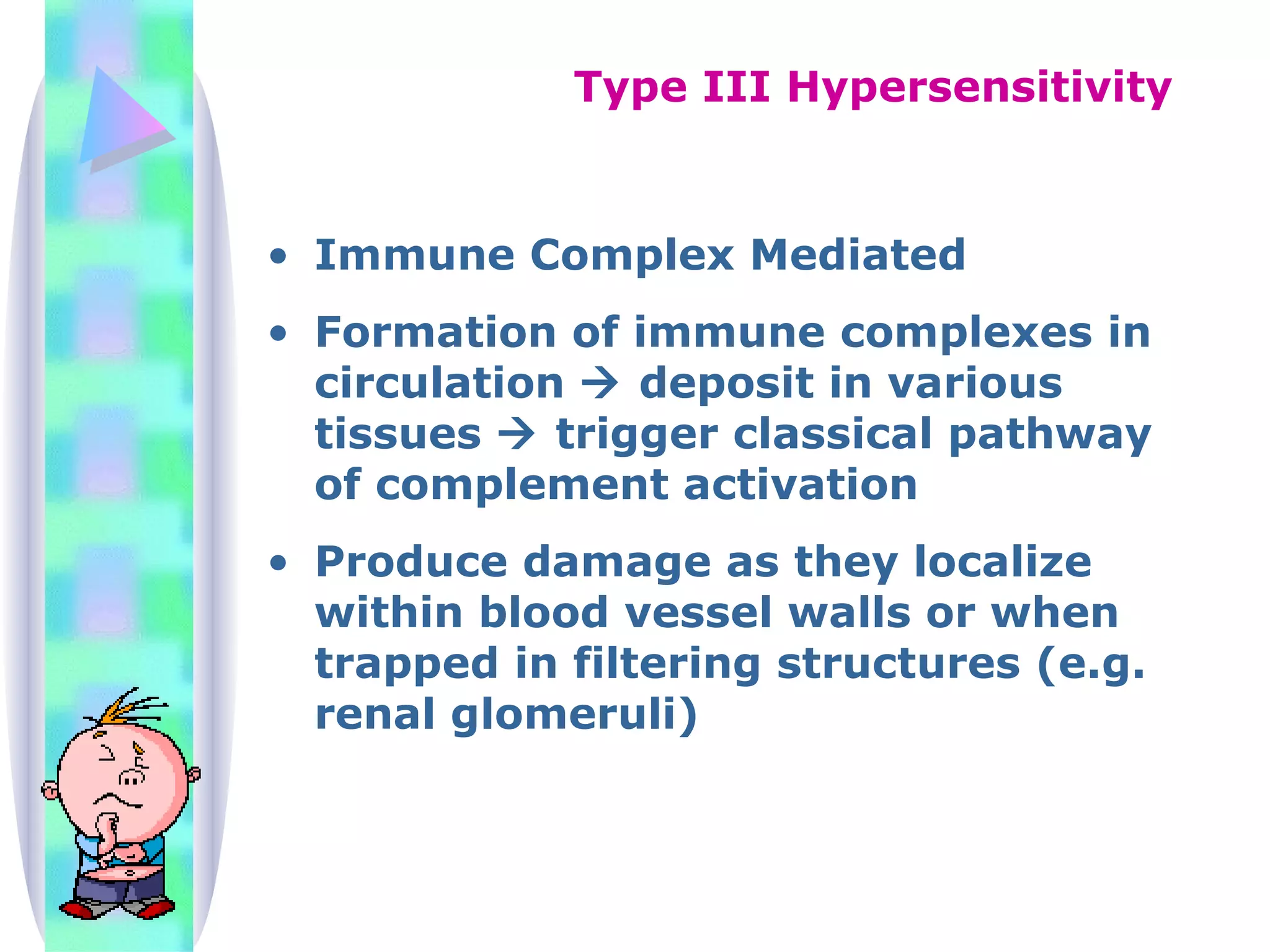 Type III Hypersensitivity

• Immune Complex Mediated

• Formation of immune complexes in circulation → deposit in various tissues → trigger classical pathway of complement activation

• Produce damage as they localize within blood vessel walls or when trapped in filtering structures (e.g. renal glomeruli)